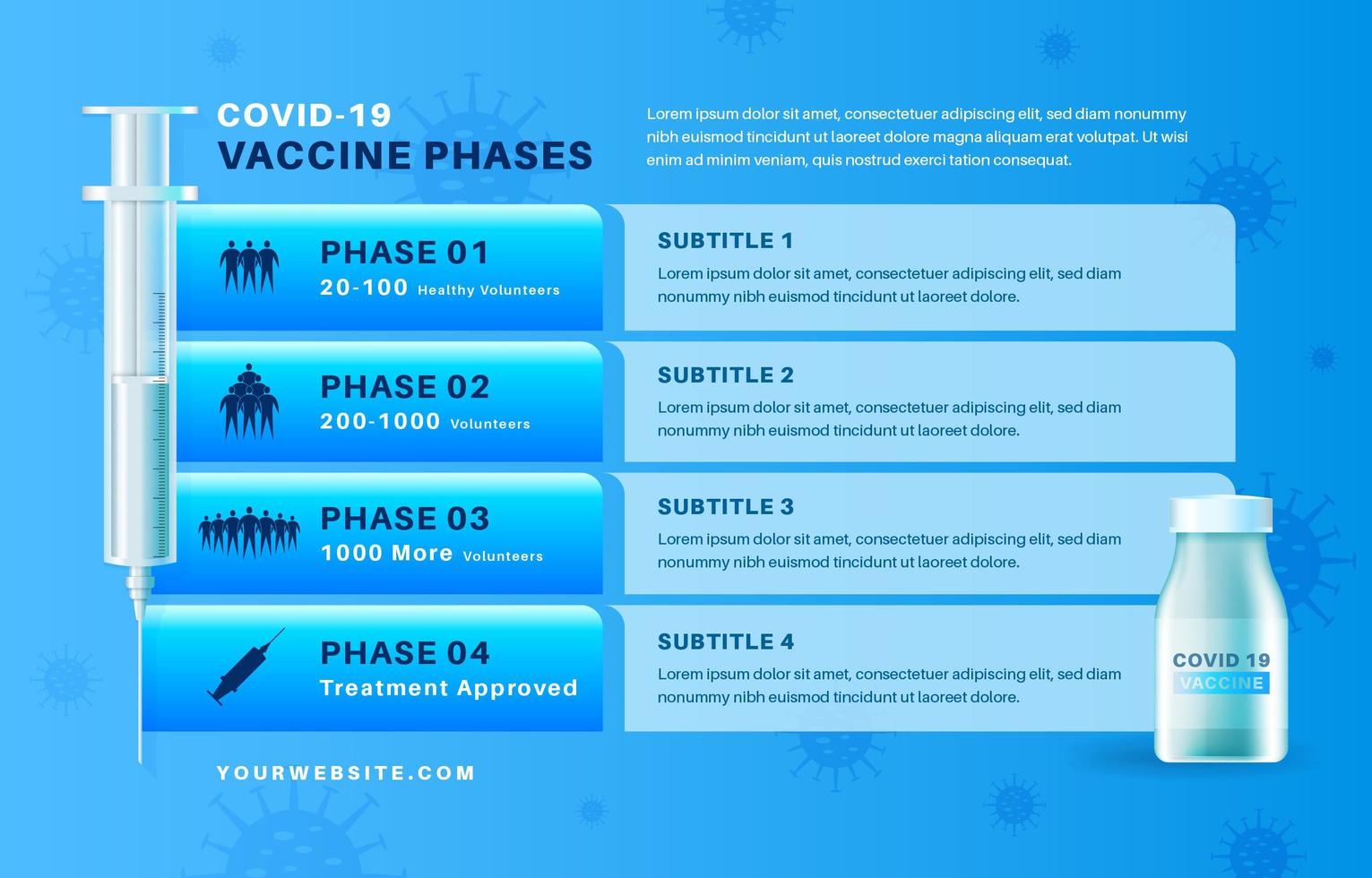 COVID-19
VACCINE PHASES

Lorem ipsum dolor sit amet, consectetuer adipiscing elit, sed diam nonummy nibh euismod tincidunt ut laoreet dolore magna aliquam erat volutpat. Ut wisi enim ad minim veniam, quis nostrud exerci tation consequat.

PHASE 01
20-100 Healthy Volunteers

SUBTITLE 1
Lorem ipsum dolor sit amet, consectetuer adipiscing elit, sed diam nonummy nibh euismod tincidunt ut laoreet dolore.

PHASE 02
200-1000 Volunteers

SUBTITLE 2
Lorem ipsum dolor sit amet, consectetuer adipiscing elit, sed diam nonummy nibh euismod tincidunt ut laoreet dolore.

PHASE 03
1000 More Volunteers

SUBTITLE 3
Lorem ipsum dolor sit amet, consectetuer adipiscing elit, sed diam nonummy nibh euismod tincidunt ut laoreet dolore.

PHASE 04
Treatment Approved

SUBTITLE 4
Lorem ipsum dolor sit amet, consectetuer adipiscing elit, sed diam nonummy nibh euismod tincidunt ut laoreet dolore.

COVID 19
VACCINE

YOURWEBSITE.COM